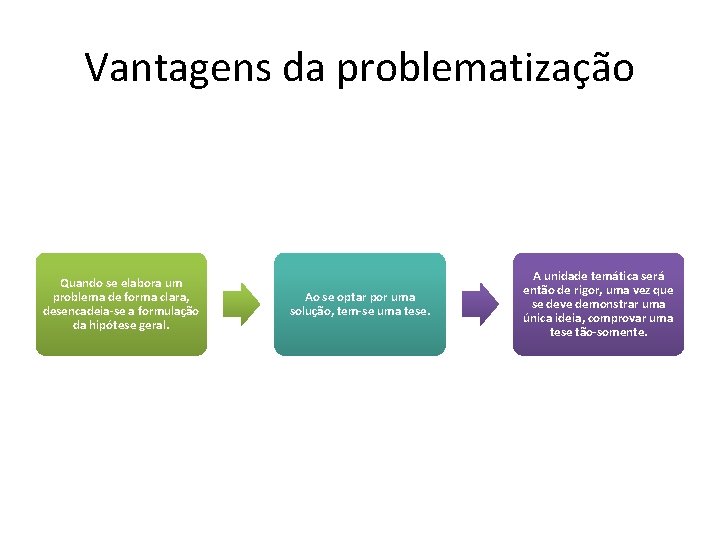 Vantagens da problematização

Quando se elabora um problema de forma clara, desencadeia-se a formulação da hipótese geral.

Ao se optar por uma solução, tem-se uma tese.

A unidade temática será então de rigor, uma vez que se deve demonstrar uma única ideia, comprovar uma tese tão-somente.